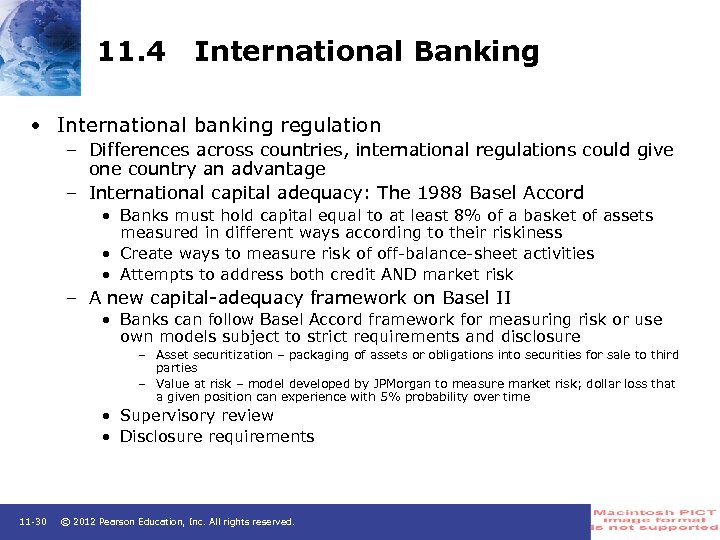 11.4 International Banking

• International banking regulation
– Differences across countries, international regulations could give one country an advantage
– International capital adequacy: The 1988 Basel Accord
• Banks must hold capital equal to at least 8% of a basket of assets measured in different ways according to their riskiness
• Create ways to measure risk of off-balance-sheet activities
• Attempts to address both credit AND market risk
– A new capital-adequacy framework on Basel II
• Banks can follow Basel Accord framework for measuring risk or use own models subject to strict requirements and disclosure
– Asset securitization – packaging of assets or obligations into securities for sale to third parties
– Value at risk – model developed by JPMorgan to measure market risk; dollar loss that a given position can experience with 5% probability over time
• Supervisory review
• Disclosure requirements

11-30 © 2012 Pearson Education, Inc. All rights reserved.

Macintosh PICT image format is not supported